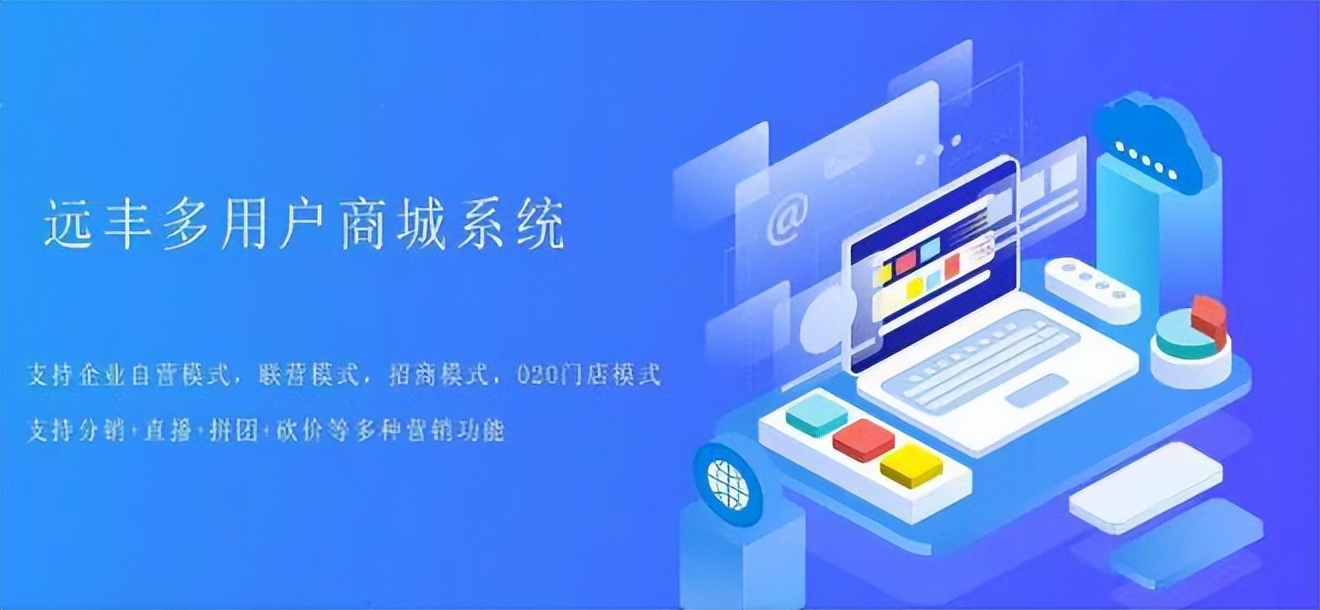 远丰多用户商城系统

支持企业自营模式，联营模式，招商模式，O2O门店模式

支持分销·直播·拼团·砍价等多种营销功能